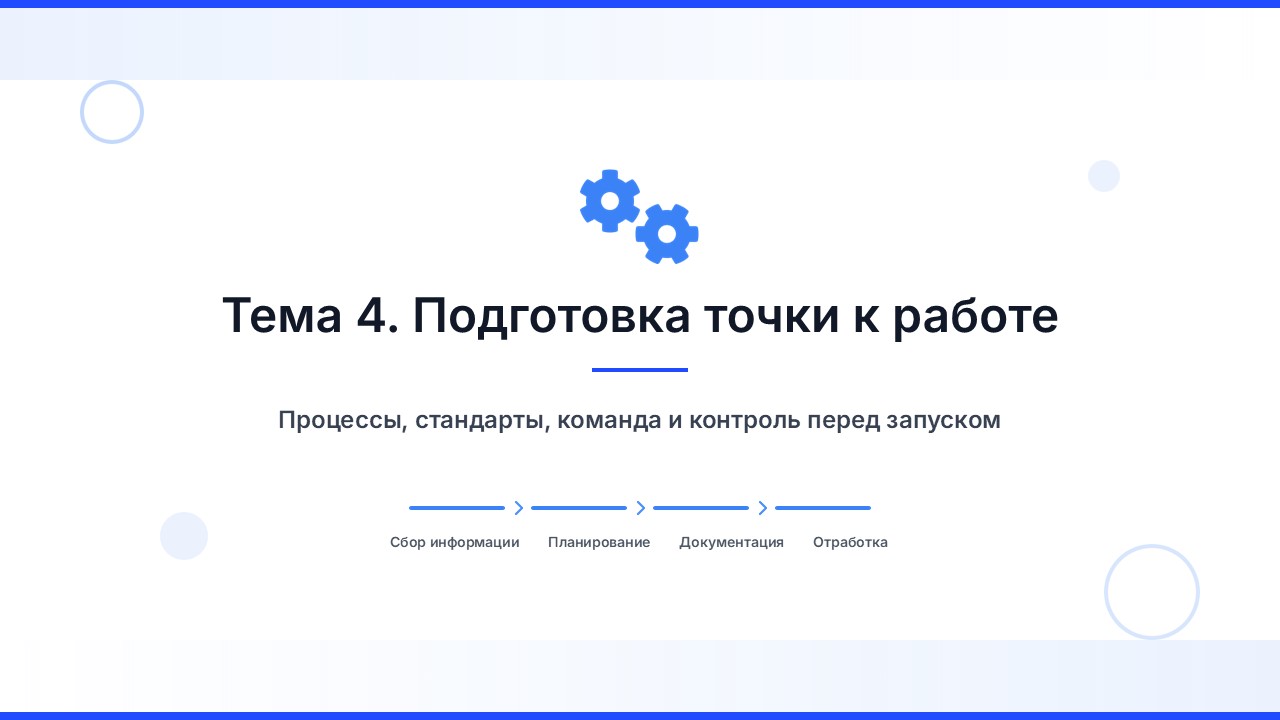 Тема 4. Подготовка точки к работе

Процессы, стандарты, команда и контроль перед запуском

Сбор информации Планирование Документация Отработка